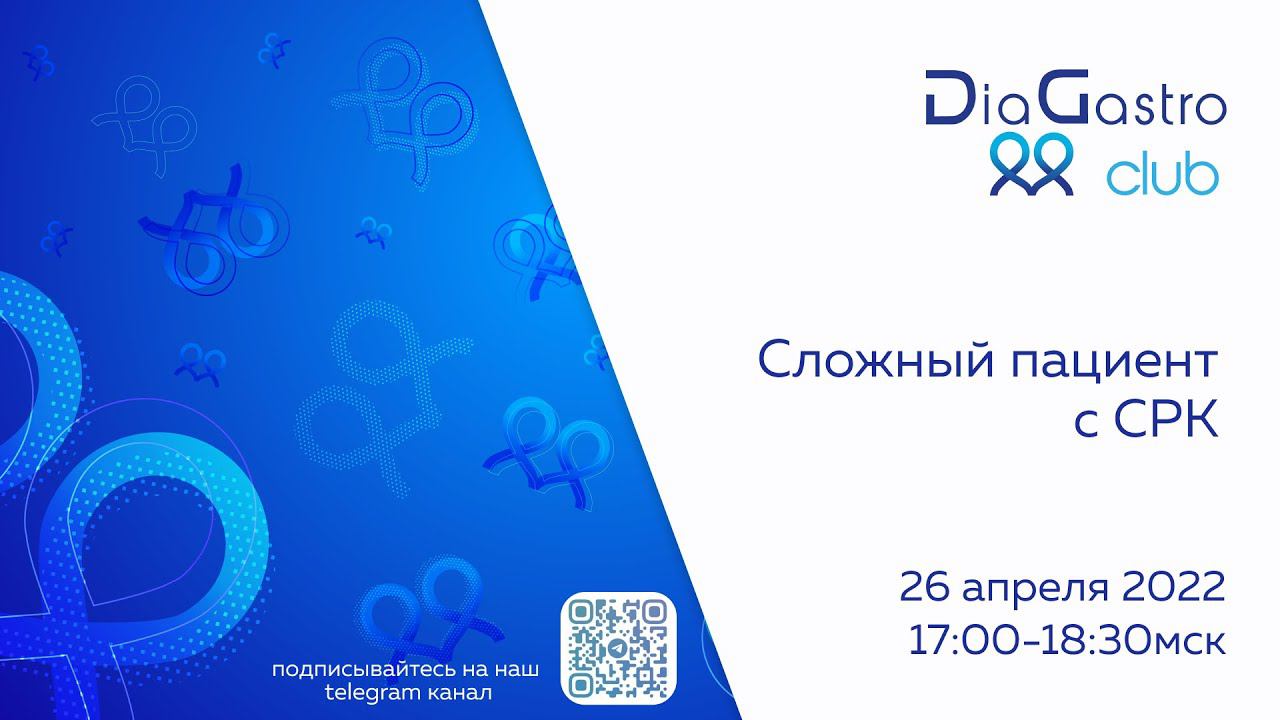 DiaGastro club

Сложный пациент с СРК

26 апреля 2022
17:00-18:30мск

подписывайтесь на наш telegram канал